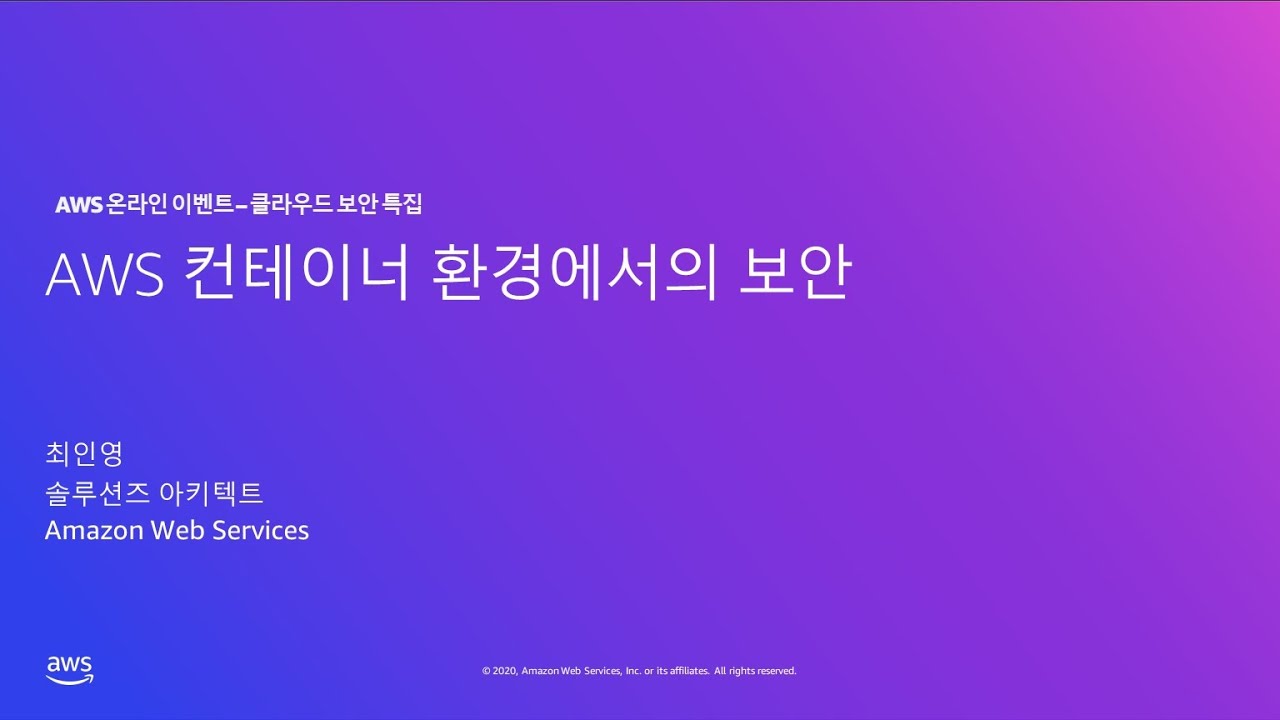 AWS 온라인 이벤트 – 클라우드 보안 특집

AWS 컨테이너 환경에서의 보안

최인영
솔루션즈 아키텍트
Amazon Web Services

aws

© 2020, Amazon Web Services, Inc. or its affiliates. All rights reserved.